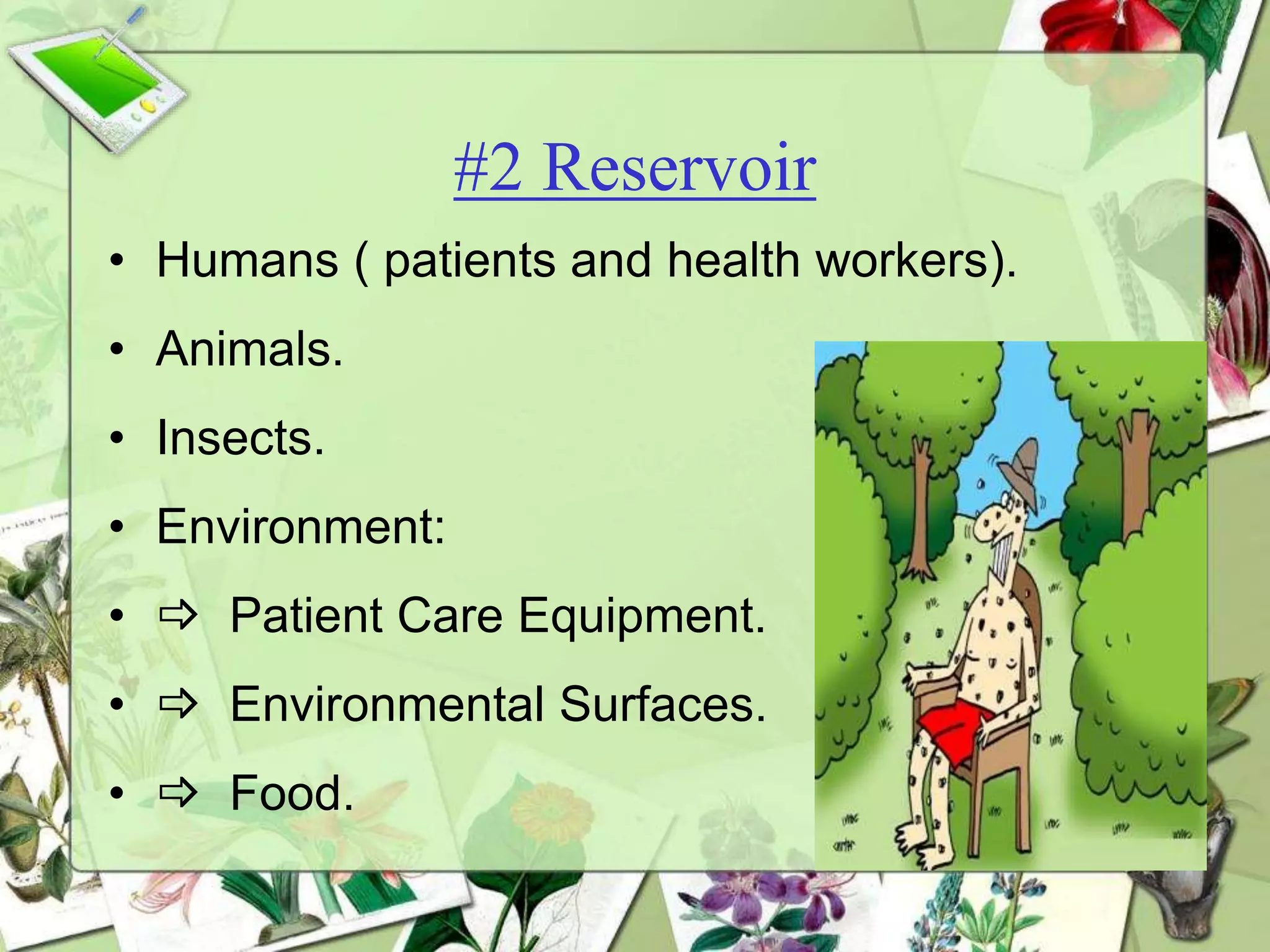 #2 Reservoir

• Humans ( patients and health workers).
• Animals.
• Insects.
• Environment:
• ⇨ Patient Care Equipment.
• ⇨ Environmental Surfaces.
• ⇨ Food.